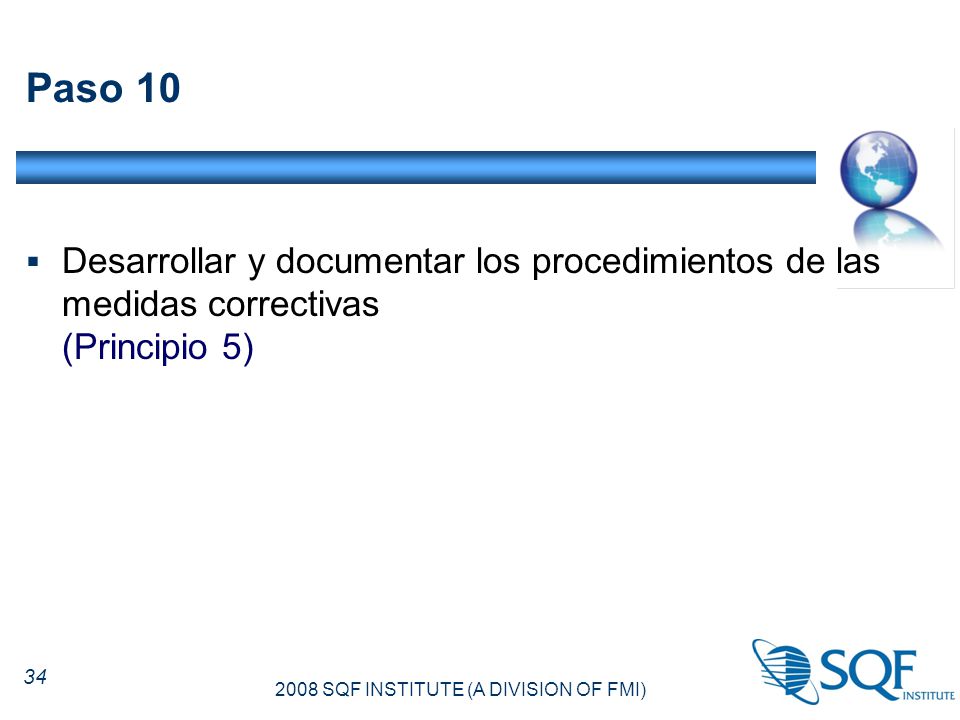 Paso 10

▪ Desarrollar y documentar los procedimientos de las medidas correctivas (Principio 5)

34

2008 SQF INSTITUTE (A DIVISION OF FMI)

SQF INSTITUTE